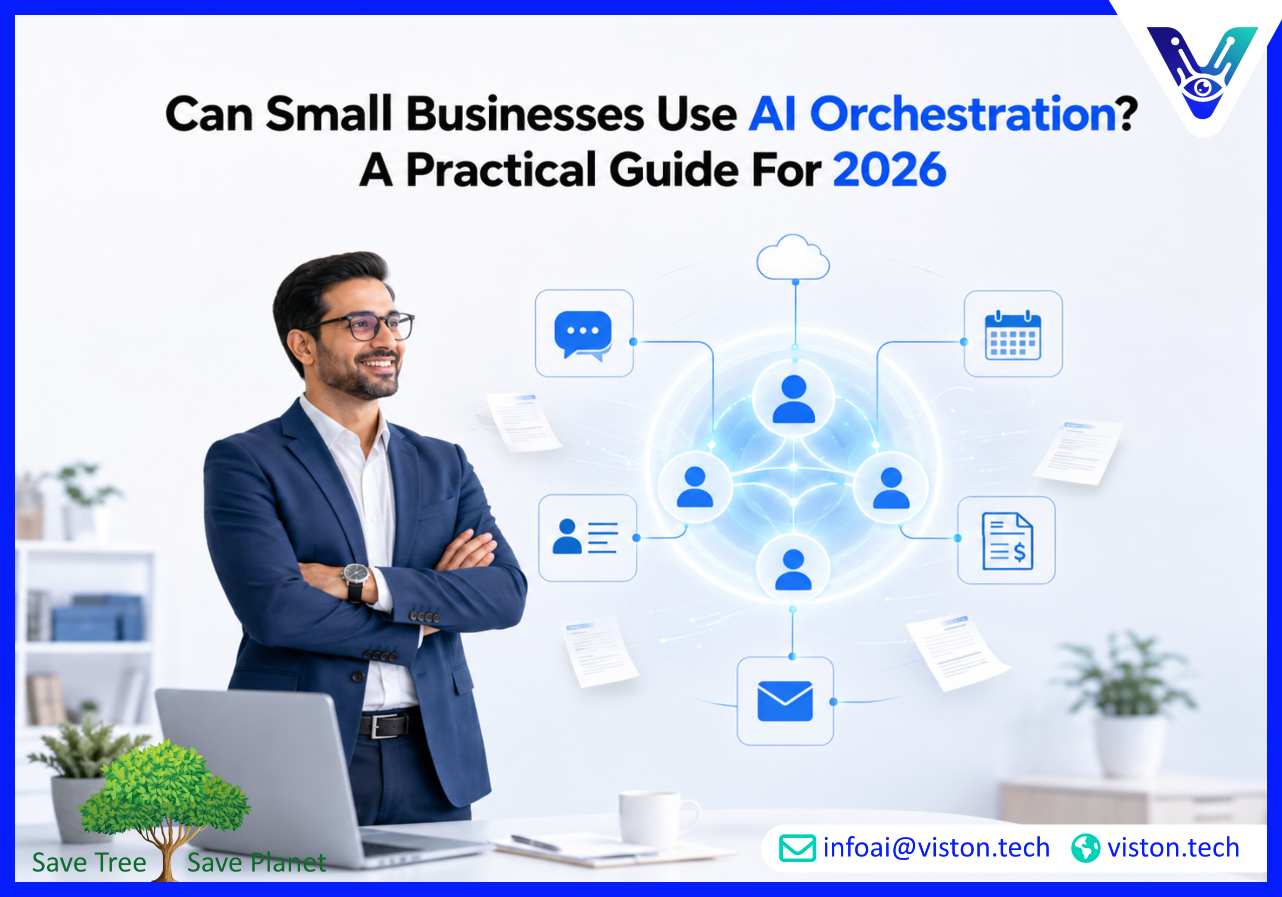 Can Small Businesses Use AI Orchestration? A Practical Guide For 2026

Save Tree Save Planet

infoai@viston.tech viston.tech